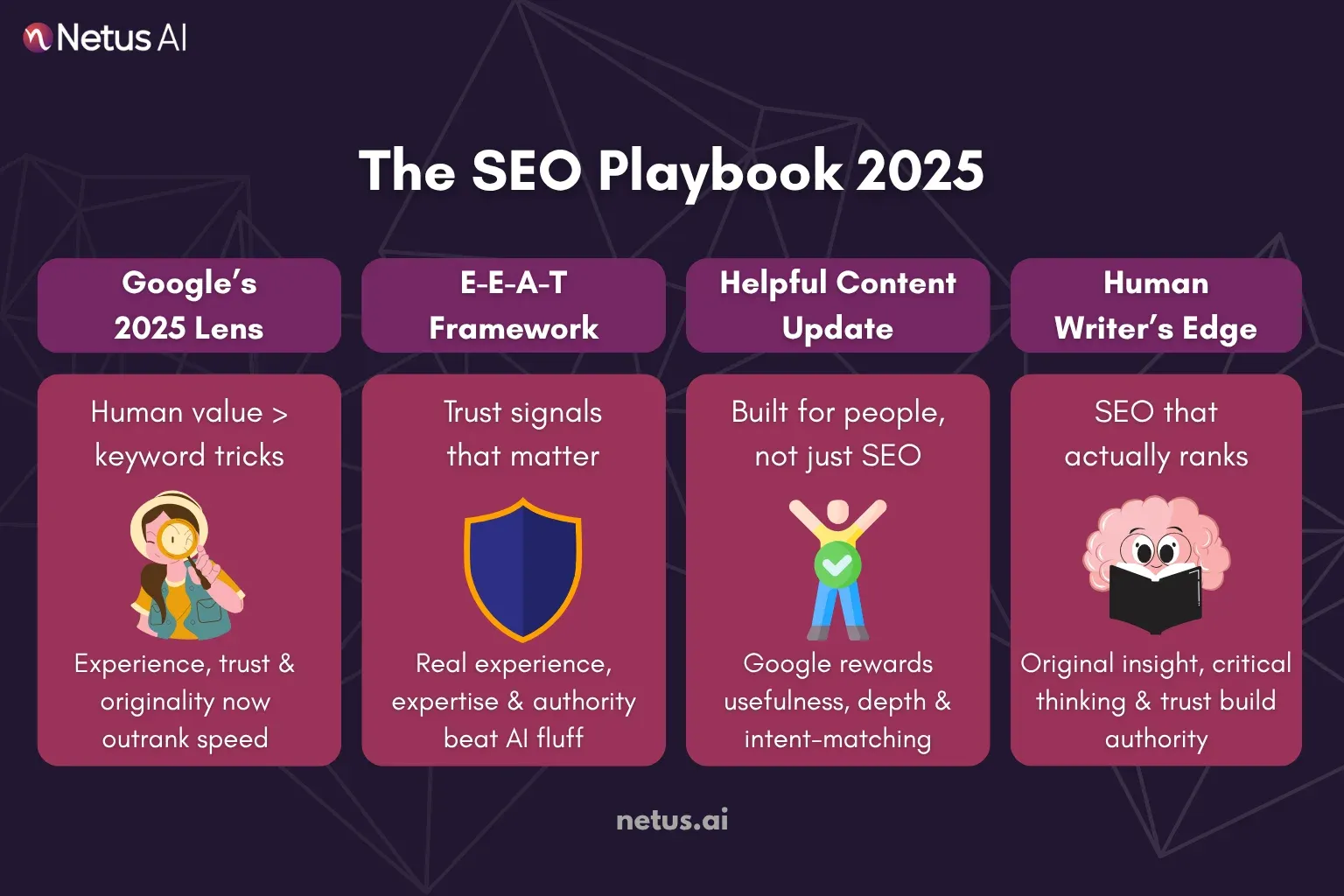 Netus AI

The SEO Playbook 2025

Google's 2025 Lens

Human value > keyword tricks

Experience, trust & originality now outrank speed

E-E-A-T Framework

Trust signals that matter

Real experience, expertise & authority beat AI fluff

Helpful Content Update

Built for people, not just SEO

Google rewards usefulness, depth & intent-matching

Human Writer's Edge

SEO that actually ranks

Original insight, critical thinking & trust build authority

netus.ai